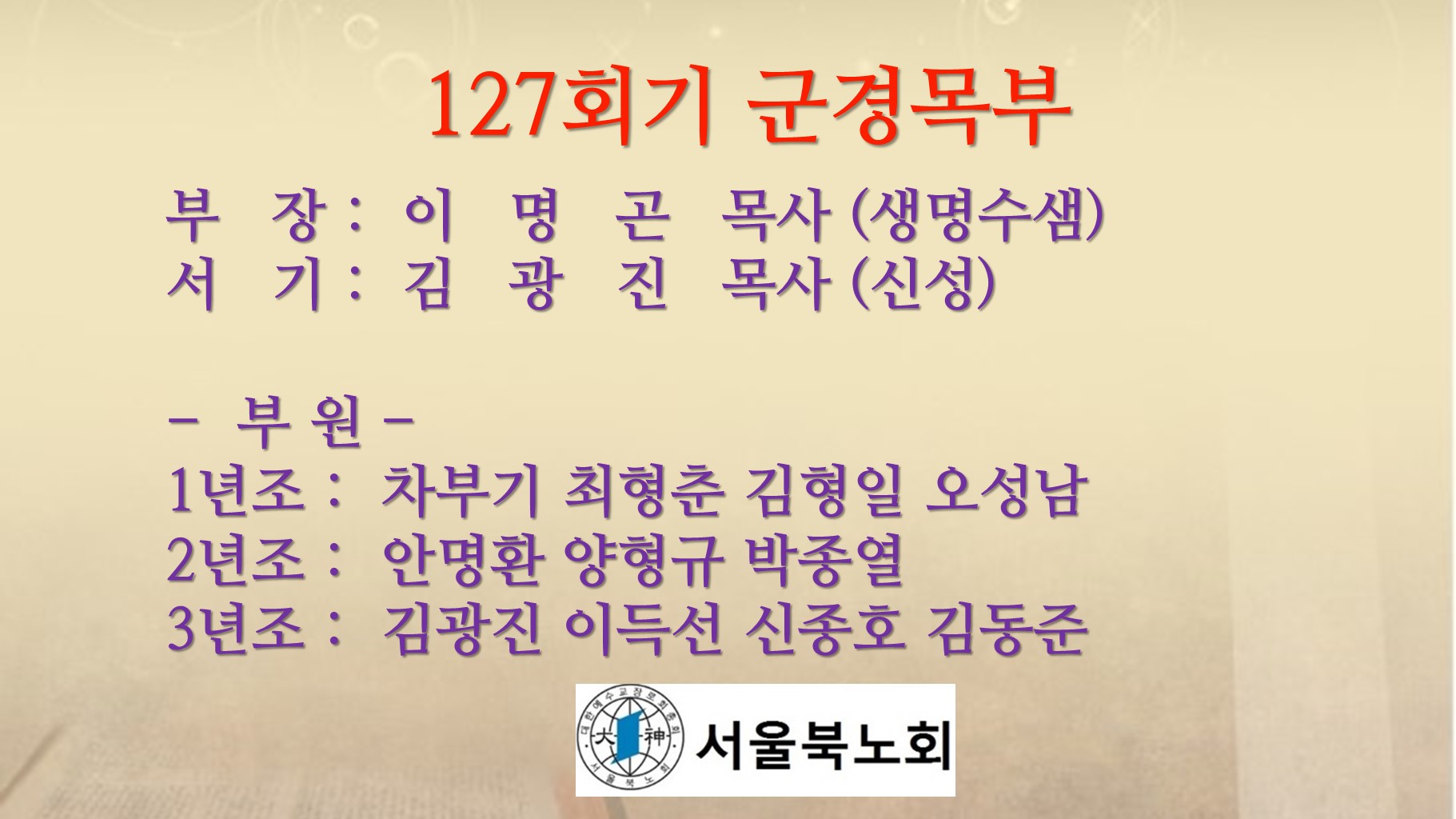 127회기 군경목부

부 장 : 이 명 곤 목사 (생명수샘)
서 기 : 김 광 진 목사 (신성)

- 부 원 -
1년조 : 차부기 최형춘 김형일 오성남
2년조 : 안명환 양형규 박종열
3년조 : 김광진 이득선 신종호 김동준

대한예수교장로회총회
大 神
서울북노회

서울북노회